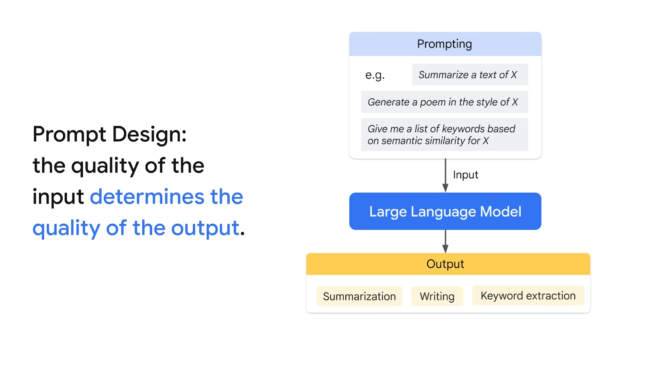 Prompt Design: the quality of the input determines the quality of the output.

Prompting

e.g. Summarize a text of X

Generate a poem in the style of X

Give me a list of keywords based on semantic similarity for X

Input

Large Language Model

Output

Summarization

Writing

Keyword extraction